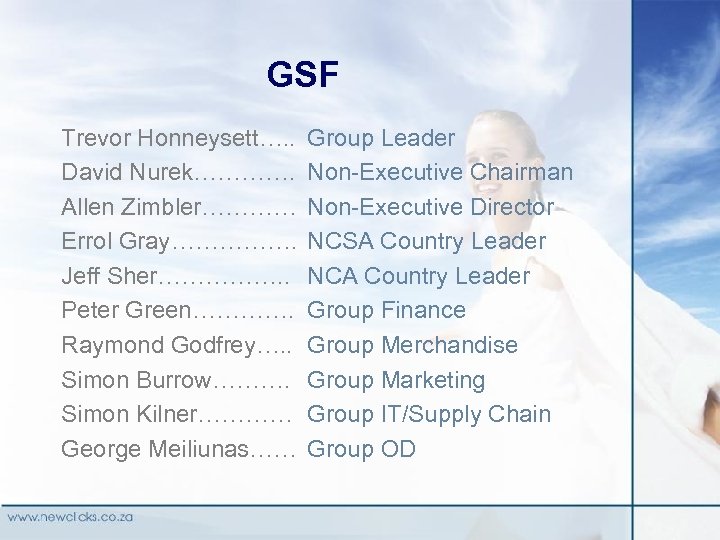 GSF

Trevor Honneysett….. Group Leader
David Nurek…………. Non-Executive Chairman
Allen Zimbler………… Non-Executive Director
Errol Gray……………. NCSA Country Leader
Jeff Sher…………….. NCA Country Leader
Peter Green…………. Group Finance
Raymond Godfrey….. Group Merchandise
Simon Burrow………. Group Marketing
Simon Kilner………… Group IT/Supply Chain
George Meiliunas…… Group OD

www.newclicks.co.za